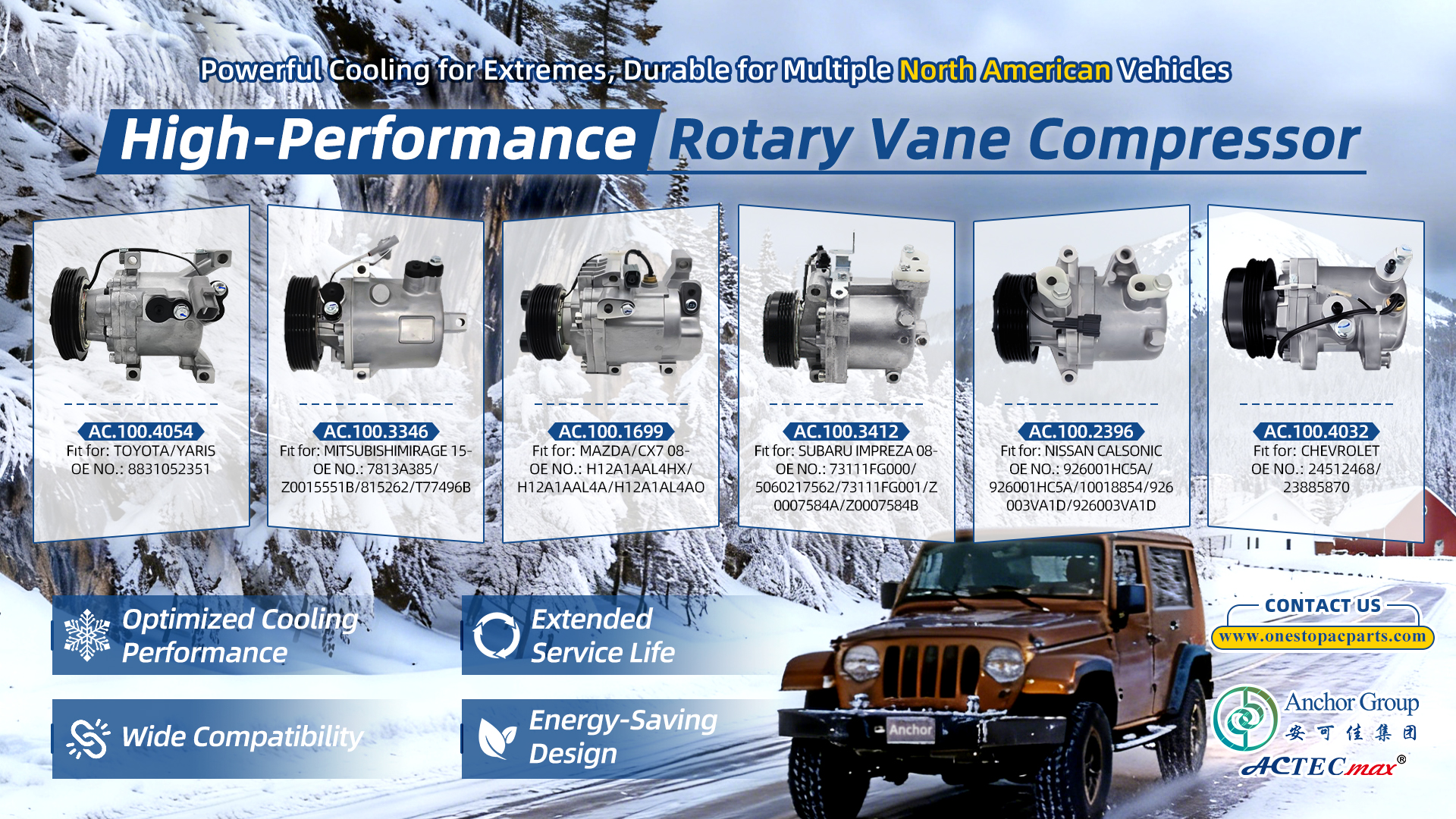 Powerful Cooling for Extremes, Durable for Multiple North American Vehicles

High-Performance Rotary Vane Compressor

AC.100.4054
Fit for: TOYOTA/YARIS
OE NO.: 8831052351

AC.100.3346
Fit for: MITSUBISHIMIRAGE 15-
OE NO.: 7813A385/ Z0015551B/815262/T77496B

AC.100.1699
Fit for: MAZDA/CX7 08-
OE NO.: H12A1AAL4HX/ H12A1AAL4A/H12A1AL4AO

AC.100.3412
Fit for: SUBARU IMPREZA 08-
OE NO.: 73111FG000/ 5060217562/73111FG001/Z 0007584A/Z0007584B

AC.100.2396
Fit for: NISSAN CALSONIC
OE NO.: 926001HC5A/ 926001HC5A/10018854/926 003VA1D/926003VA1D

AC.100.4032
Fit for: CHEVROLET
OE NO.: 24512468/ 23885870

Optimized Cooling Performance

Extended Service Life

Wide Compatibility

Energy-Saving Design

Anchor

CONTACT US
www.onestopacparts.com

Anchor Group
安可佳集团
ACTECmax®